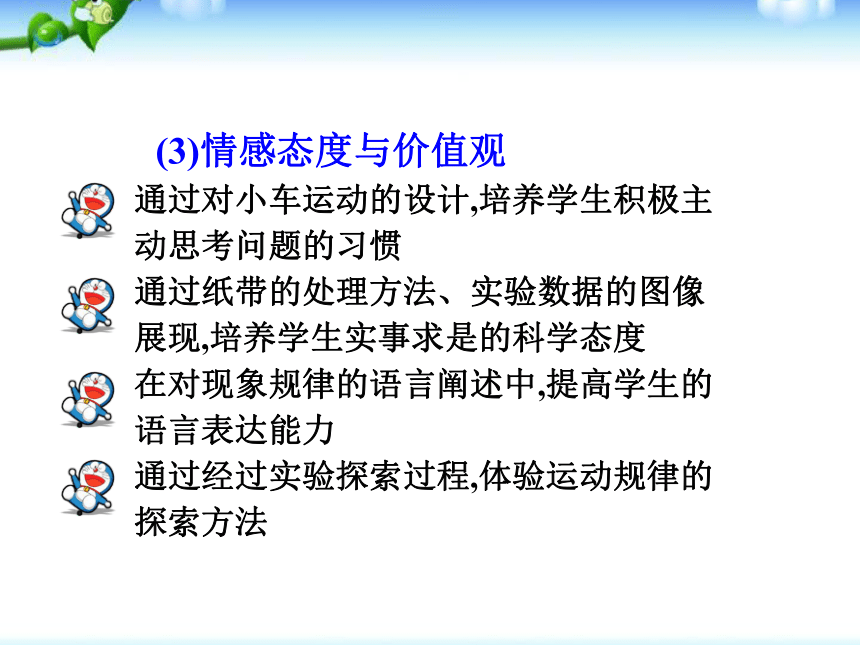 (3)情感态度与价值观

通过对小车运动的设计,培养学生积极主动思考问题的习惯

通过纸带的处理方法、实验数据的图像展现,培养学生实事求是的科学态度

在对现象规律的语言阐述中,提高学生的语言表达能力

通过经过实验探索过程,体验运动规律的探索方法